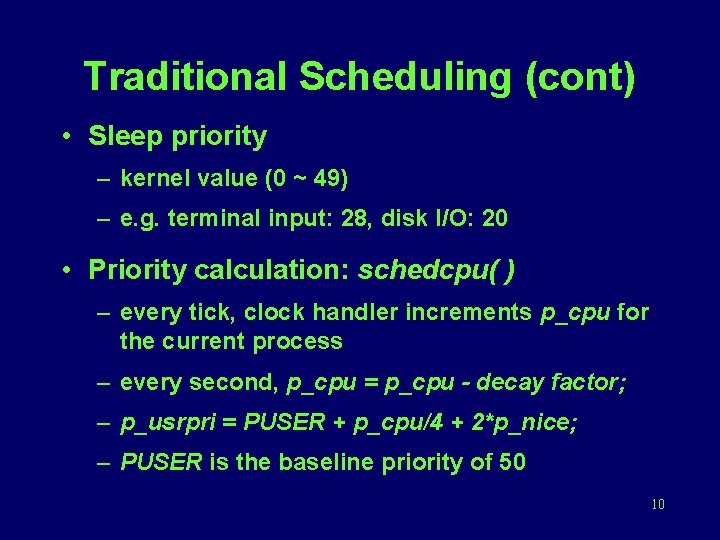 Traditional Scheduling (cont)

• Sleep priority
– kernel value (0 ~ 49)
– e.g. terminal input: 28, disk I/O: 20

• Priority calculation: schedcpu( )
– every tick, clock handler increments p_cpu for the current process
– every second, p_cpu = p_cpu - decay factor;
– p_usrpri = PUSER + p_cpu/4 + 2*p_nice;
– PUSER is the baseline priority of 50

10